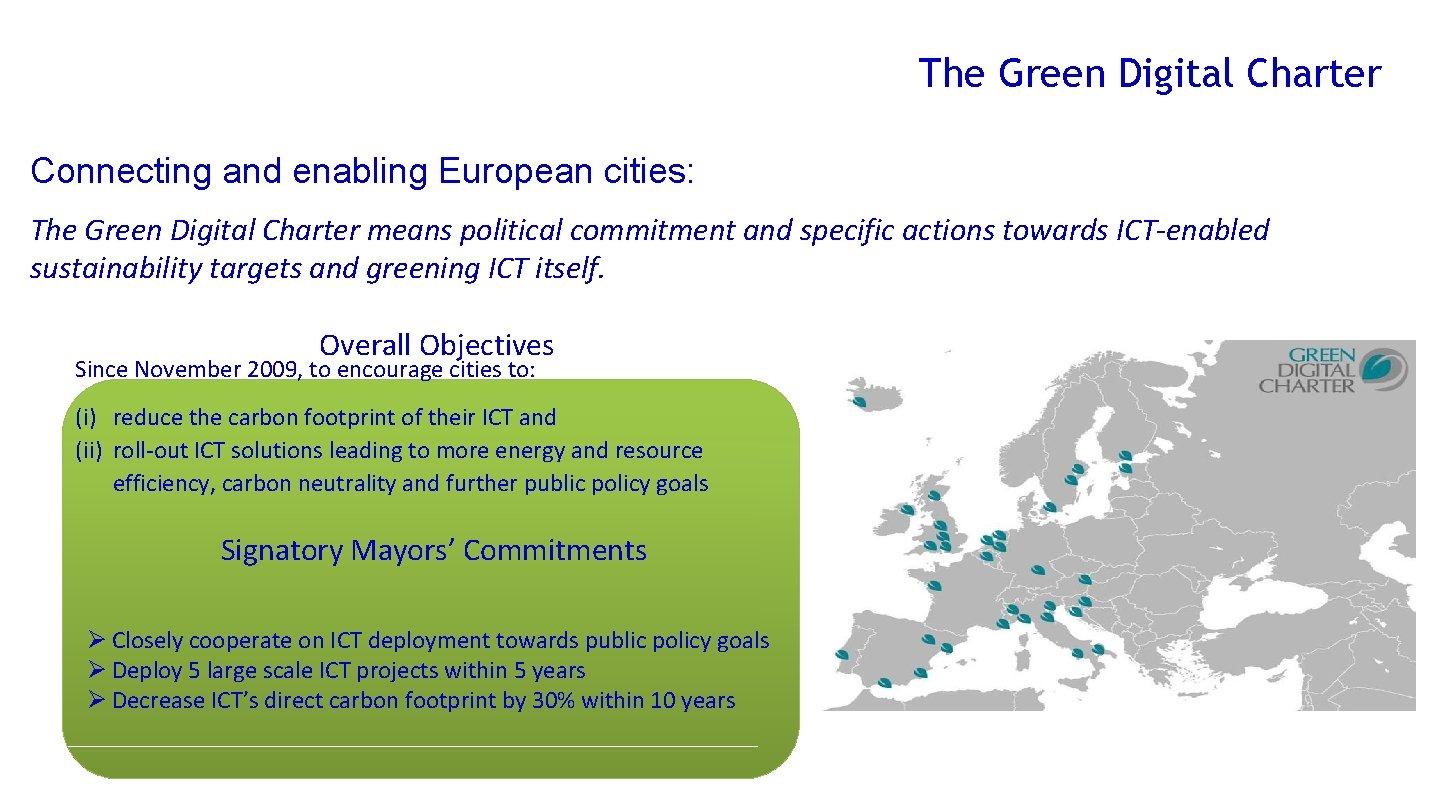 The Green Digital Charter

Connecting and enabling European cities:

The Green Digital Charter means political commitment and specific actions towards ICT-enabled sustainability targets and greening ICT itself.

Overall Objectives
Since November 2009, to encourage cities to:

(i) reduce the carbon footprint of their ICT and
(ii) roll-out ICT solutions leading to more energy and resource efficiency, carbon neutrality and further public policy goals

Signatory Mayors' Commitments

➢ Closely cooperate on ICT deployment towards public policy goals
➢ Deploy 5 large scale ICT projects within 5 years
➢ Decrease ICT's direct carbon footprint by 30% within 10 years

GREEN DIGITAL CHARTER